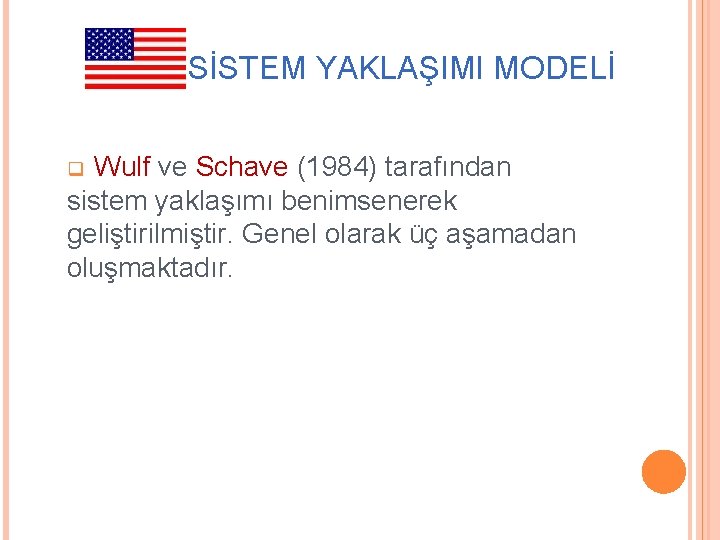 SİSTEM YAKLAŞIMI MODELİ

Wulf ve Schave (1984) tarafından sistem yaklaşımı benimsenerek geliştirilmiştir. Genel olarak üç aşamadan oluşmaktadır.